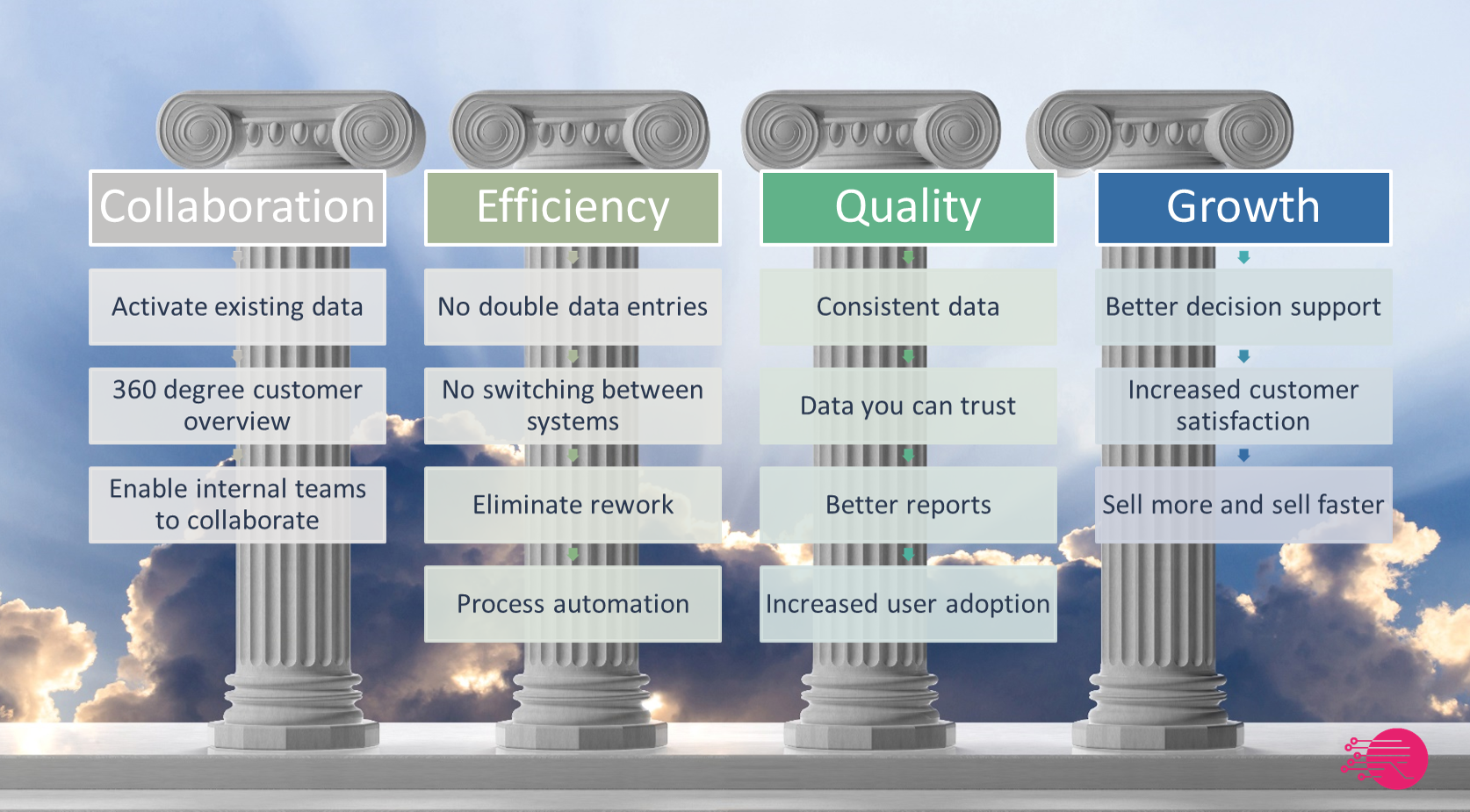 Collaboration

Activate existing data

360 degree customer overview

Enable internal teams to collaborate

Efficiency

No double data entries

No switching between systems

Eliminate rework

Process automation

Quality

Consistent data

Data you can trust

Better reports

Increased user adoption

Growth

Better decision support

Increased customer satisfaction

Sell more and sell faster